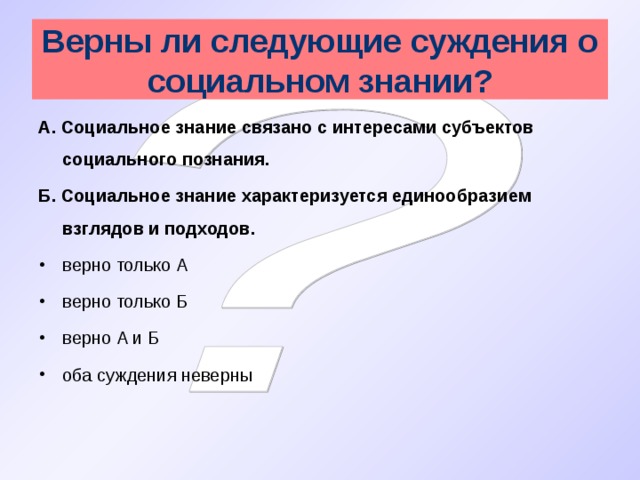 Верны ли следующие суждения о социальном знании?

А. Социальное знание связано с интересами субъектов социального познания.

Б. Социальное знание характеризуется единообразием взглядов и подходов.

• верно только А
• верно только Б
• верно А и Б
• оба суждения неверны